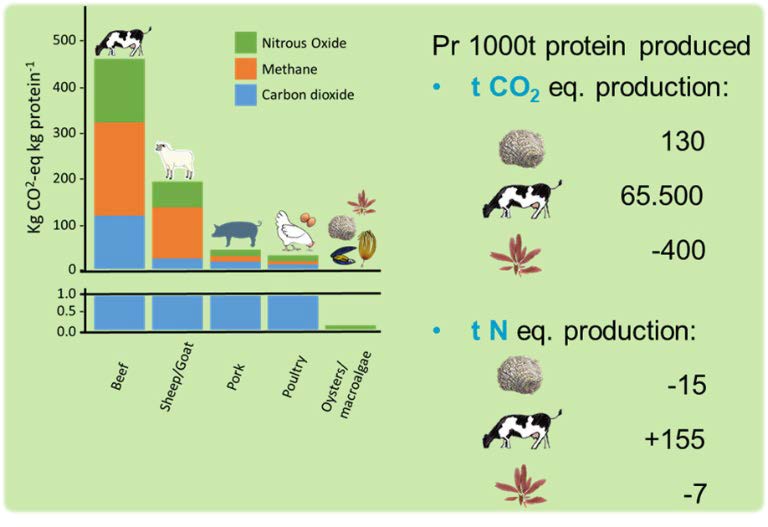 Kg $CO^2$-eq kg protein$^{-1}$

500
400
300
200
100
0
1.0
0.5
0.0

Nitrous Oxide
Methane
Carbon dioxide

Beef
Sheep/Goat
Pork
Poultry
Oysters/ macroalgae

Pr 1000t protein produced

• t $CO_2$ eq. production:

130

65.500

-400

• t N eq. production:

-15

+155

-7